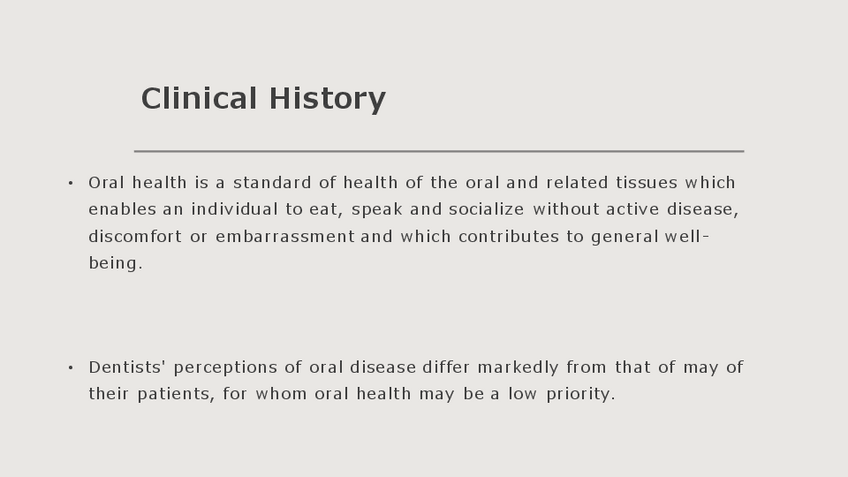 Clinical History

• Oral health is a standard of health of the oral and related tissues which enables an individual to eat, speak and socialize without active disease, discomfort or embarrassment and which contributes to general well-being.

• Dentists' perceptions of oral disease differ markedly from that of may of their patients, for whom oral health may be a low priority.